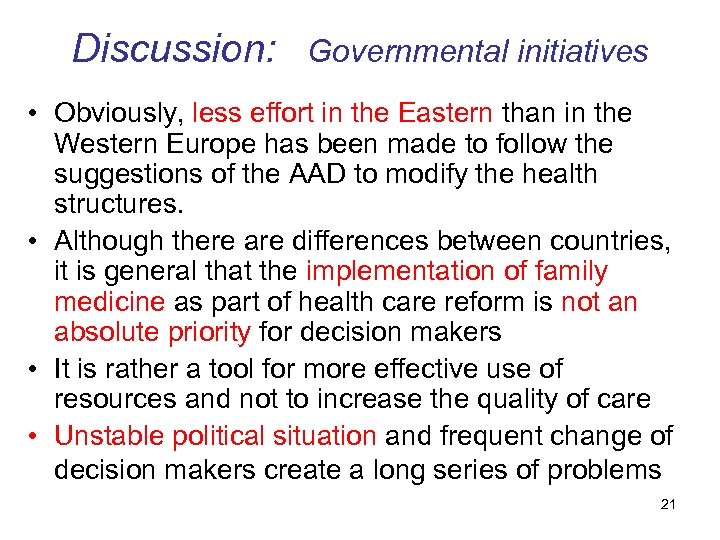 Discussion: Governmental initiatives

• Obviously, less effort in the Eastern than in the Western Europe has been made to follow the suggestions of the AAD to modify the health structures.
• Although there are differences between countries, it is general that the implementation of family medicine as part of health care reform is not an absolute priority for decision makers
• It is rather a tool for more effective use of resources and not to increase the quality of care
• Unstable political situation and frequent change of decision makers create a long series of problems

21